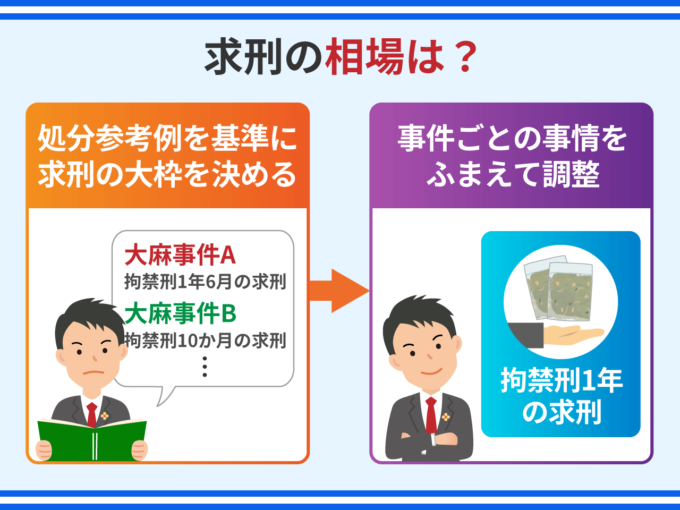 求刑の相場は？

処分参考例を基準に求刑の大枠を決める

大麻事件A
拘禁刑1年6月の求刑
大麻事件B
拘禁刑10か月の求刑
⋮

事件ごとの事情をふまえて調整

拘禁刑1年の求刑